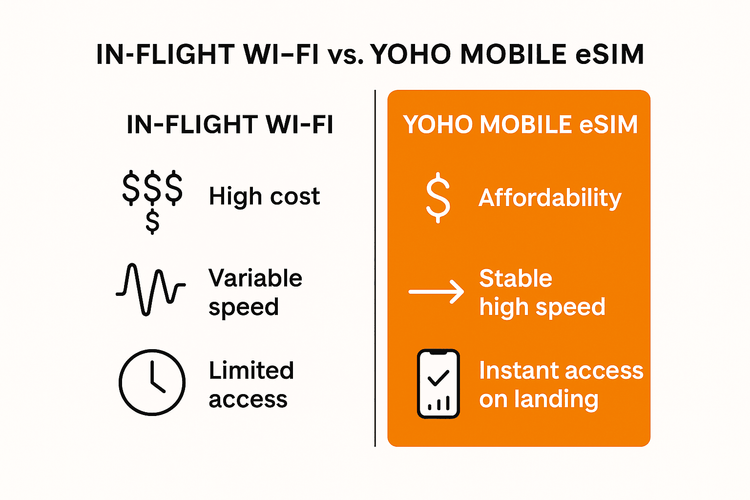 IN-FLIGHT WI-FI vs. YOHO MOBILE eSIM

IN-FLIGHT WI-FI

$$$ $ High cost

Variable speed

Limited access

YOHO MOBILE eSIM

$ Affordability

Stable high speed

Instant access on landing